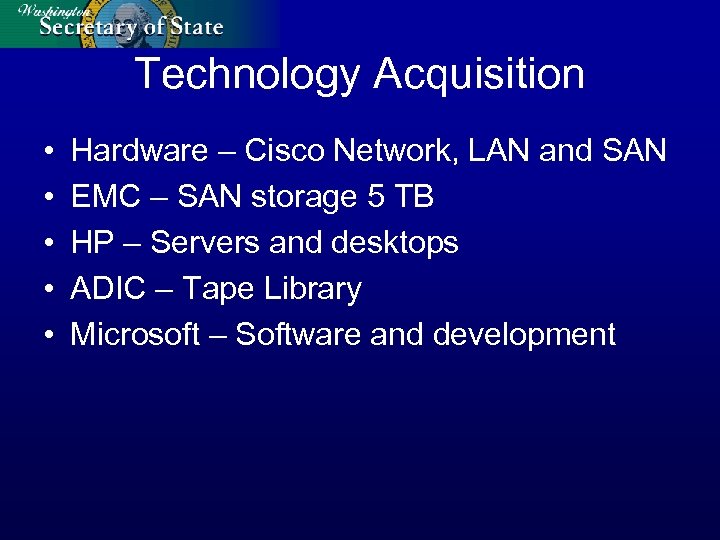 Washington
Secretary of State

Technology Acquisition

• Hardware – Cisco Network, LAN and SAN
• EMC – SAN storage 5 TB
• HP – Servers and desktops
• ADIC – Tape Library
• Microsoft – Software and development